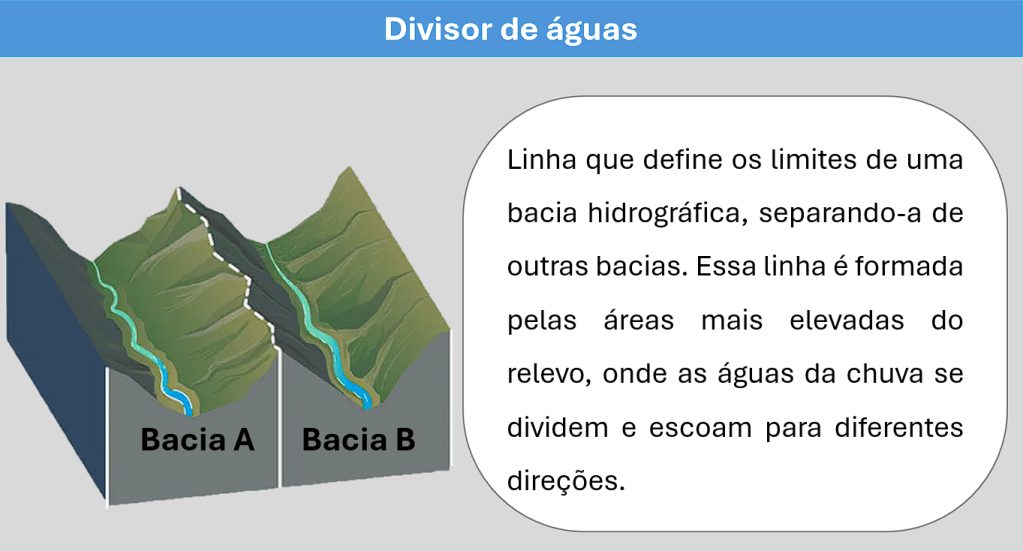 Divisor de águas

Bacia A

Bacia B

Linha que define os limites de uma bacia hidrográfica, separando-a de outras bacias. Essa linha é formada pelas áreas mais elevadas do relevo, onde as águas da chuva se dividem e escoam para diferentes direções.